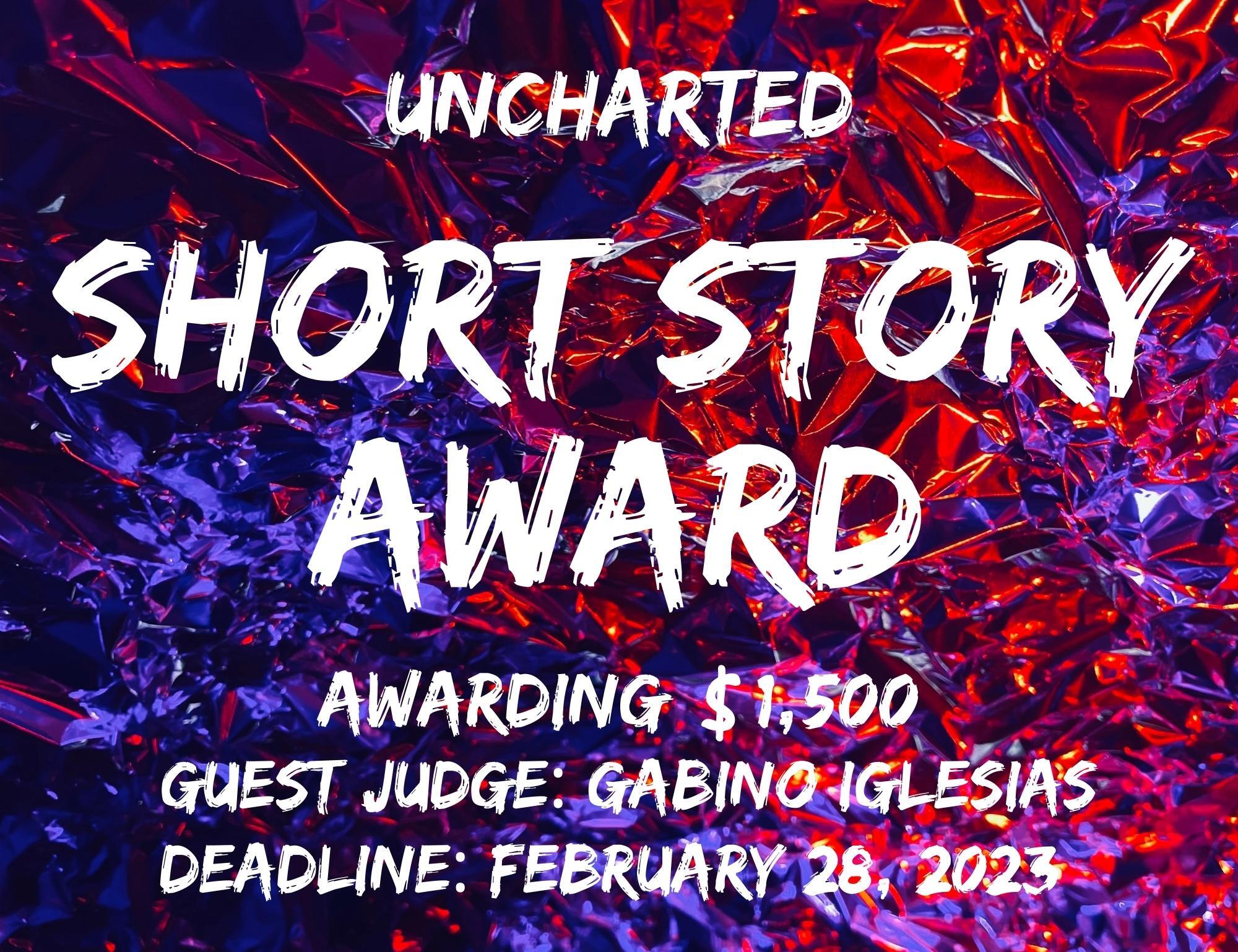 UNCHARTED

SHORT STORY AWARD

AWARDING $1,500
GUEST JUDGE: GABINO IGLESIAS
DEADLINE: FEBRUARY 28, 2023